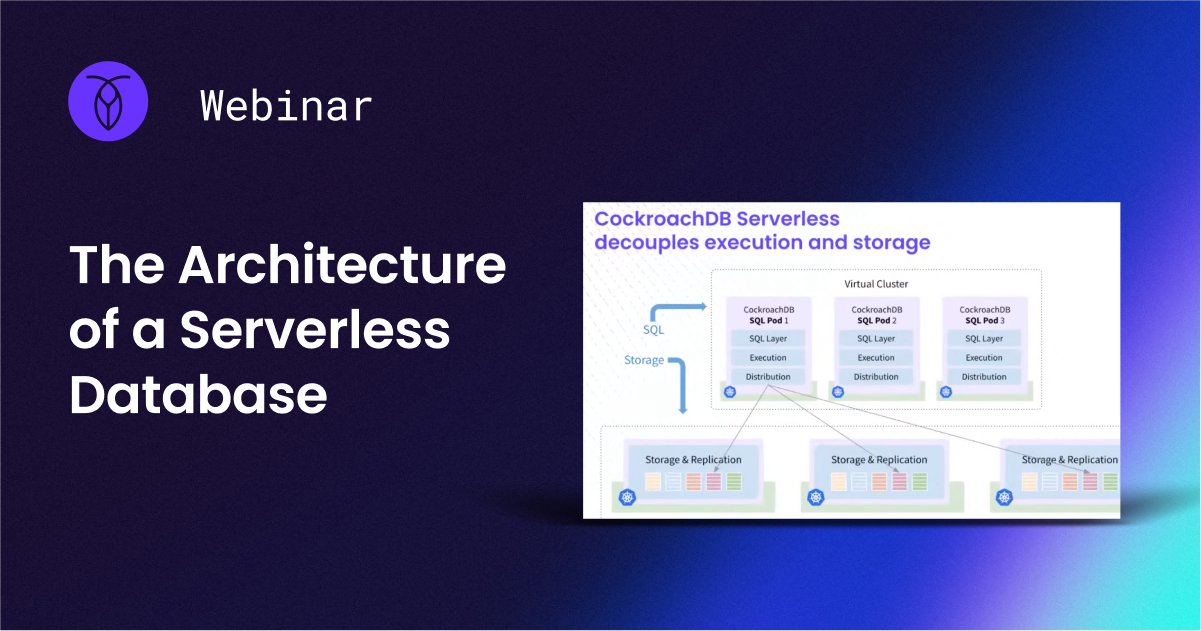 Webinar

The Architecture of a Serverless Database

CockroachDB Serverless decouples execution and storage

Virtual Cluster

SQL

Storage

CockroachDB
SQL Pod 1
SQL Layer
Execution
Distribution

CockroachDB
SQL Pod 2
SQL Layer
Execution
Distribution

CockroachDB
SQL Pod 3
SQL Layer
Execution
Distribution

Storage & Replication

Storage & Replication

Storage & Replication